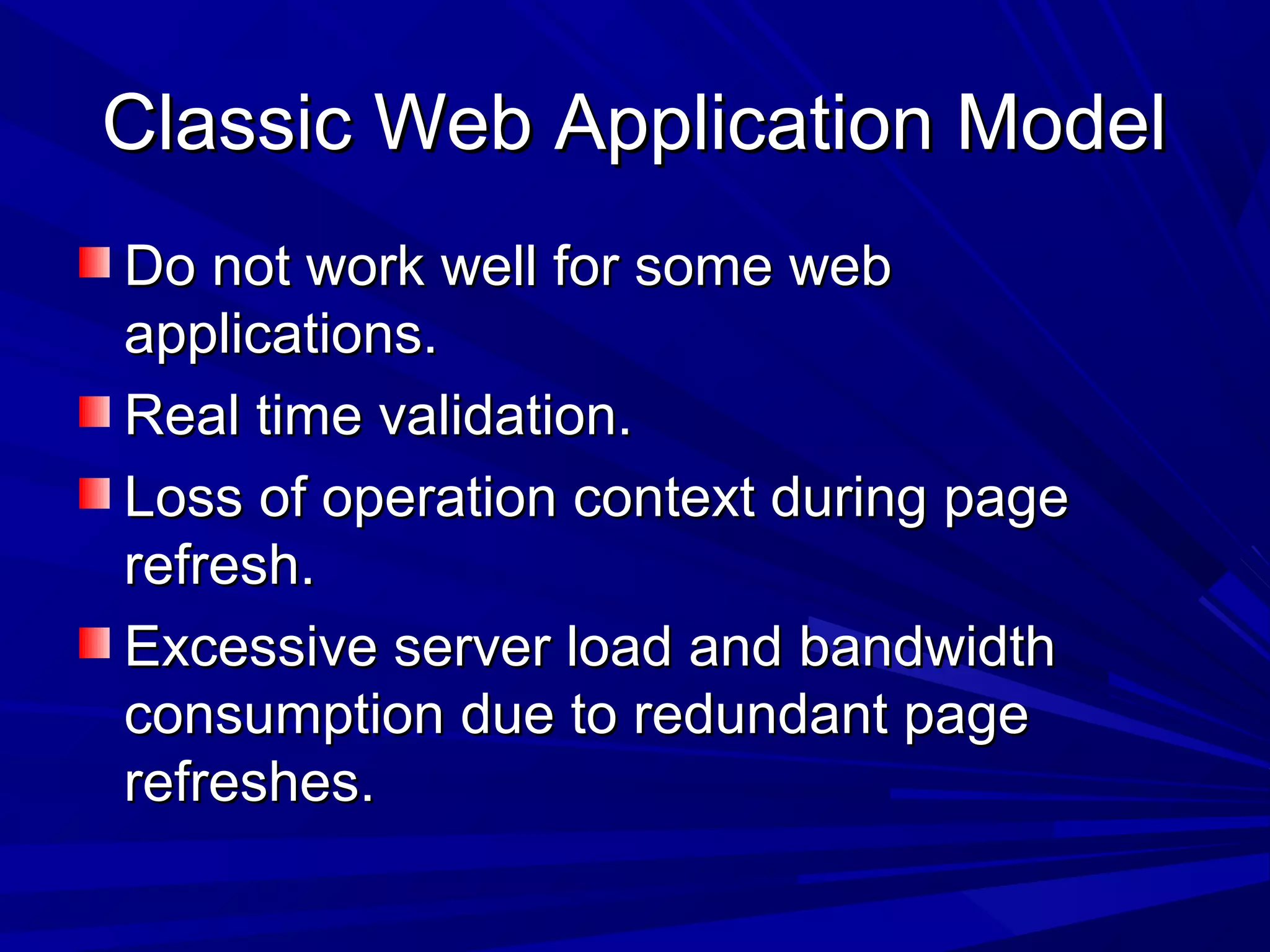 Classic Web Application Model

Do not work well for some web applications.

Real time validation.

Loss of operation context during page refresh.

Excessive server load and bandwidth consumption due to redundant page refreshes.